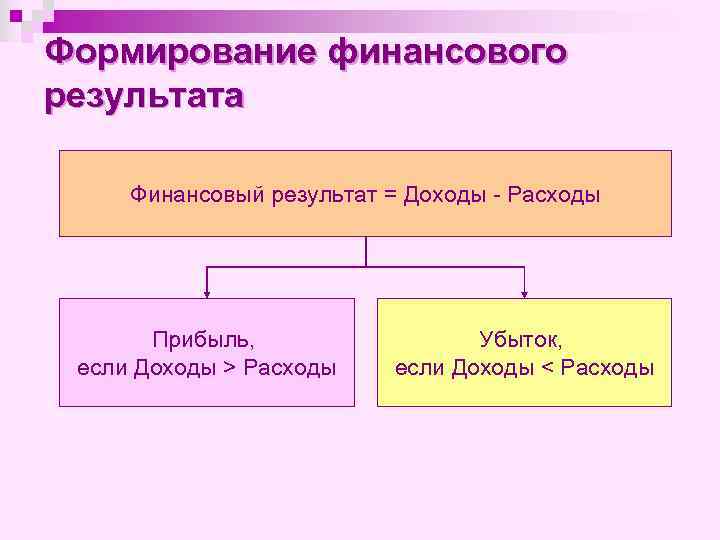 Формирование финансового результата

Финансовый результат = Доходы - Расходы

Прибыль, если Доходы > Расходы

Убыток, если Доходы < Расходы